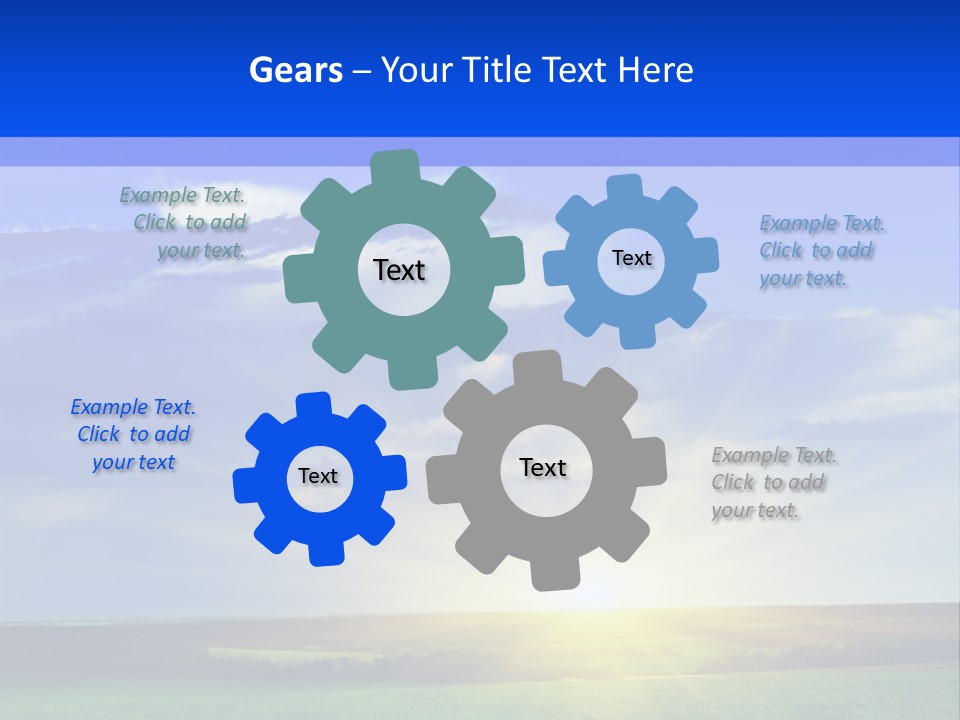 Gears – Your Title Text Here

Example Text. Click to add your text.

Text

Text

Example Text. Click to add your text.

Example Text. Click to add your text

Text

Text

Example Text. Click to add your text.